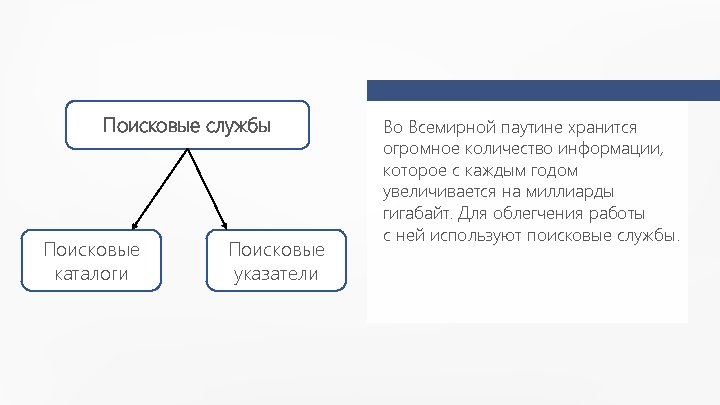 Поисковые службы

Поисковые каталоги

Поисковые указатели

Во Всемирной паутине хранится огромное количество информации, которое с каждым годом увеличивается на миллиарды гигабайт. Для облегчения работы с ней используют поисковые службы.